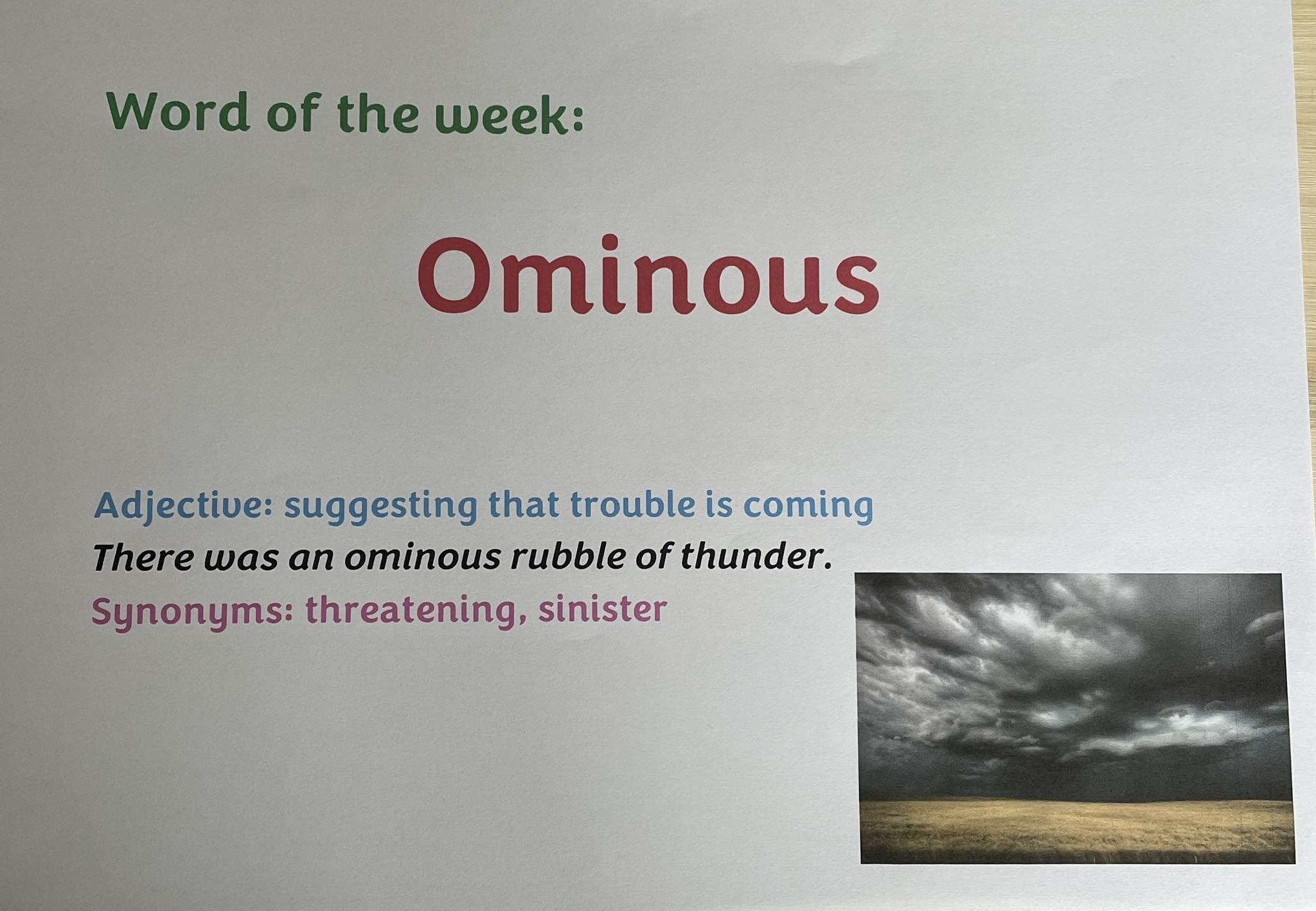 Word of the week:

Ominous

Adjective: suggesting that trouble is coming
There was an ominous rubble of thunder.
Synonyms: threatening, sinister